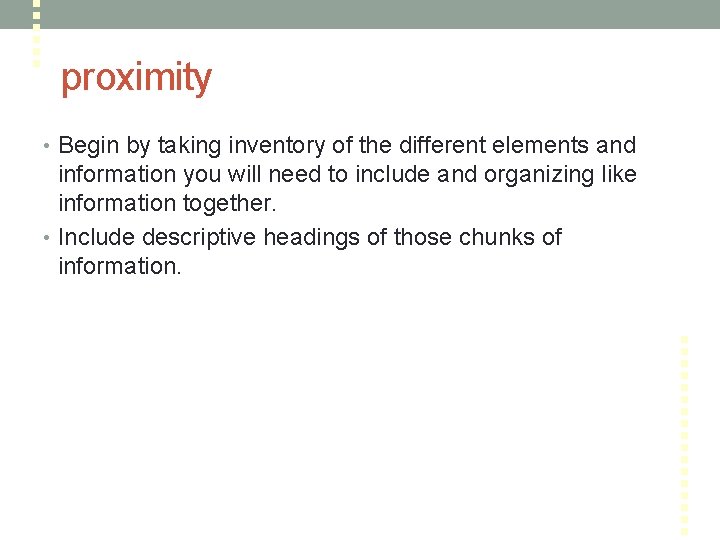 proximity

• Begin by taking inventory of the different elements and information you will need to include and organizing like information together.

• Include descriptive headings of those chunks of information.